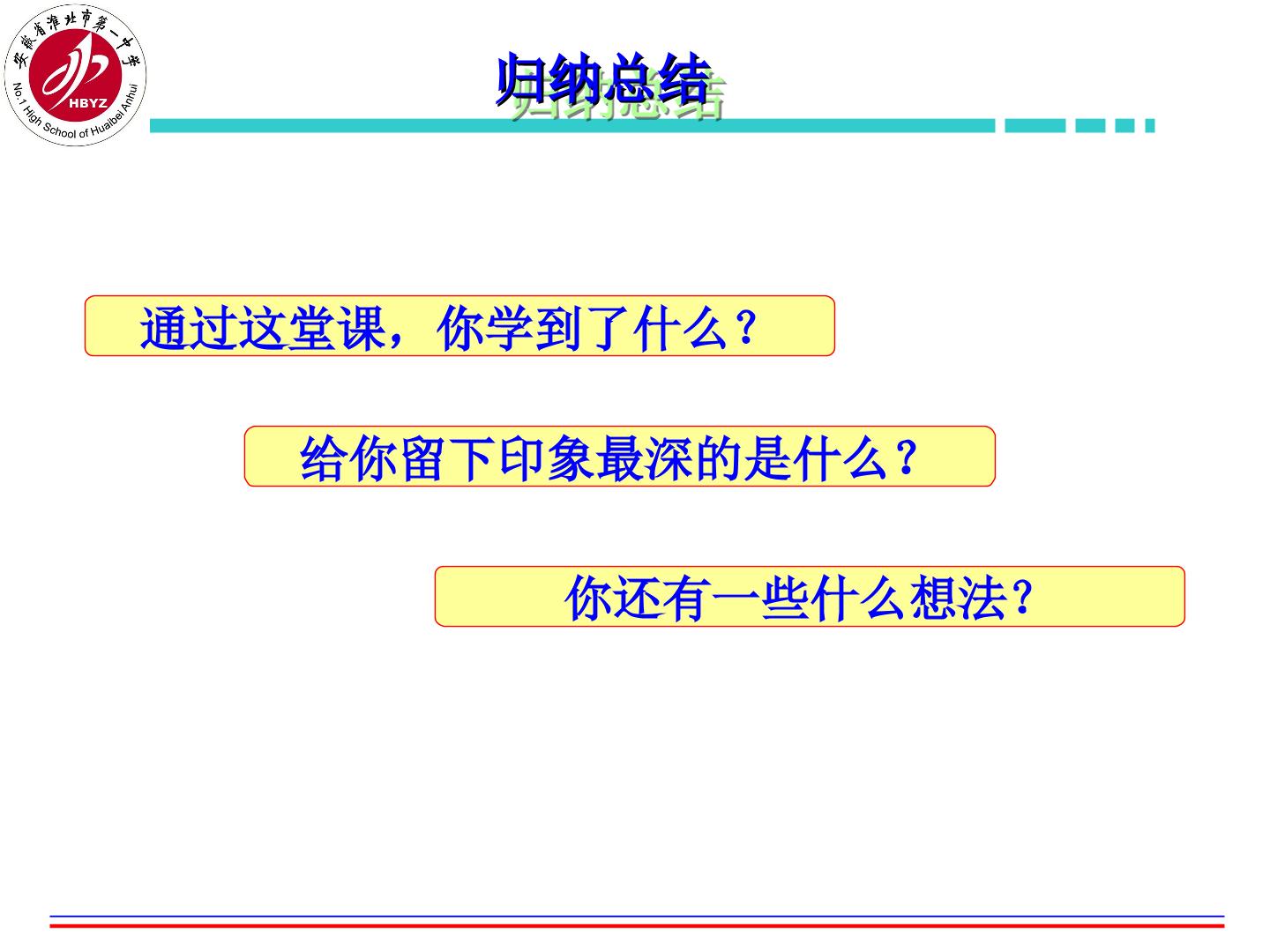 安徽省淮北市第一中学
HBYZ
No.1 High School of Huaibei Anhui

归纳总结

通过这堂课，你学到了什么？

给你留下印象最深的是什么？

你还有一些什么想法？